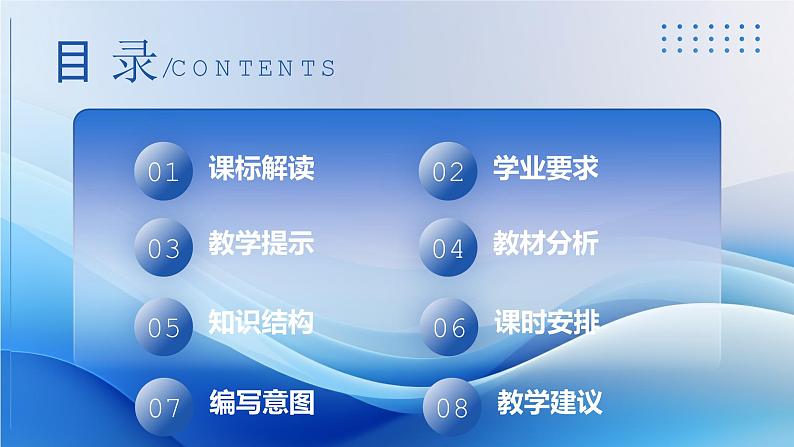 目 录/CONTENTS

01 课标解读

02 学业要求

03 教学提示

04 教材分析

05 知识结构

06 课时安排

07 编写意图

08 教学建议